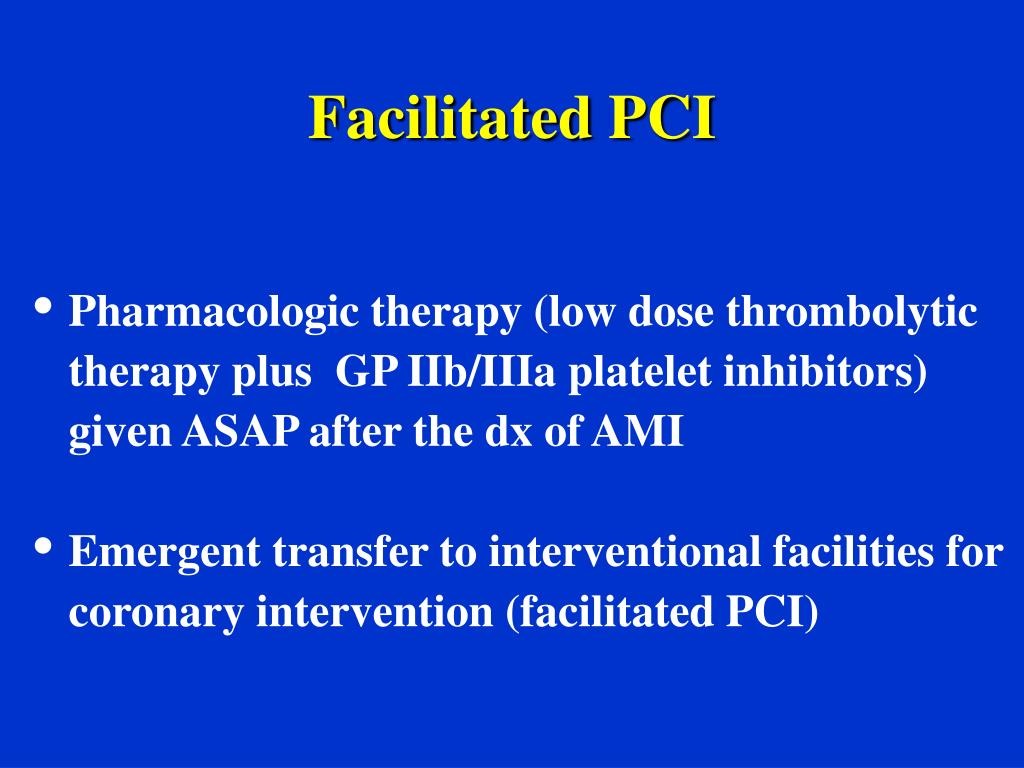 Facilitated PCI

• Pharmacologic therapy (low dose thrombolytic therapy plus GP IIb/IIIa platelet inhibitors) given ASAP after the dx of AMI

• Emergent transfer to interventional facilities for coronary intervention (facilitated PCI)